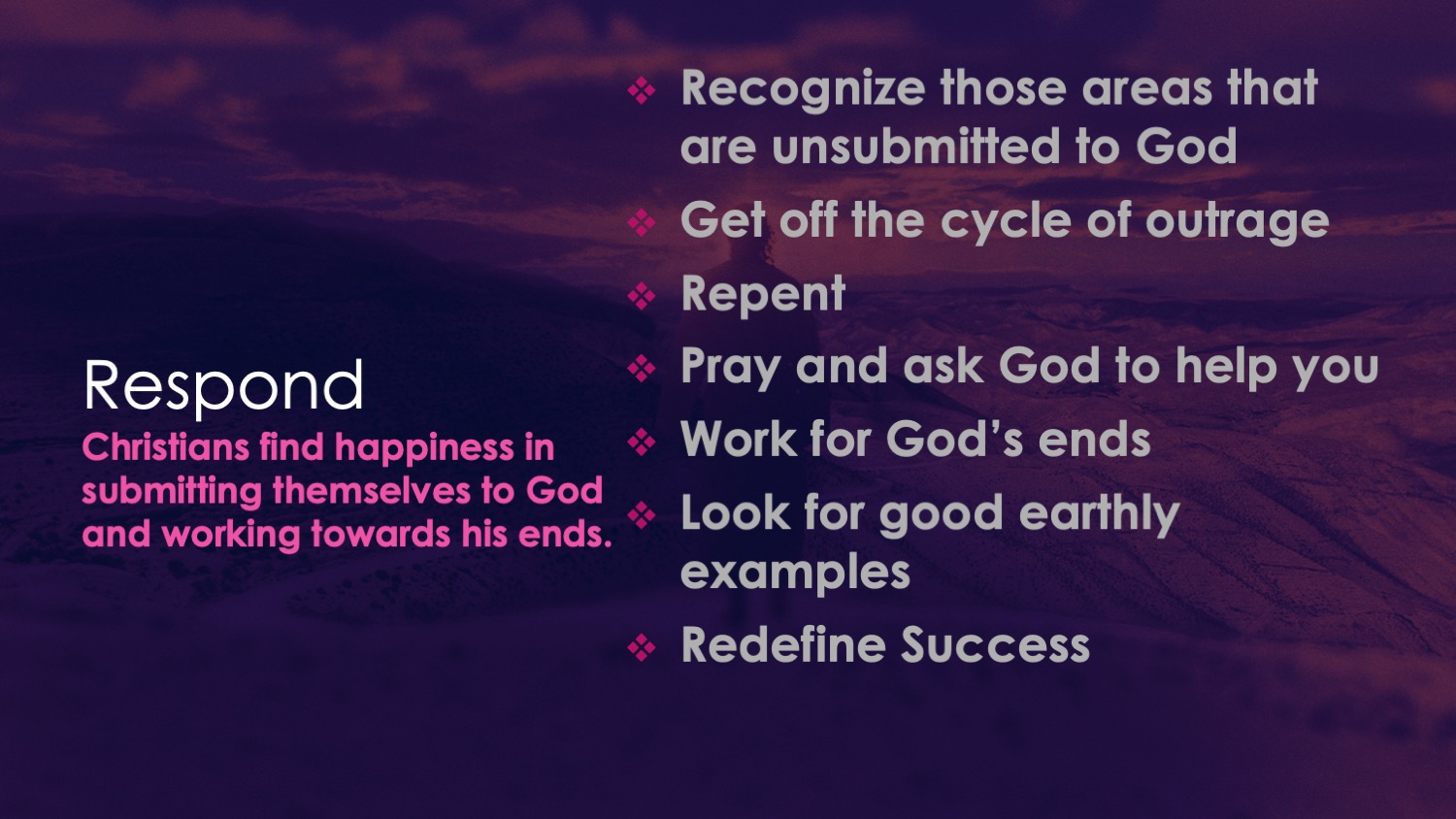 Respond

Christians find happiness in submitting themselves to God and working towards his ends.

❖ Recognize those areas that are unsubmitted to God
❖ Get off the cycle of outrage
❖ Repent
❖ Pray and ask God to help you
❖ Work for God's ends
❖ Look for good earthly examples
❖ Redefine Success